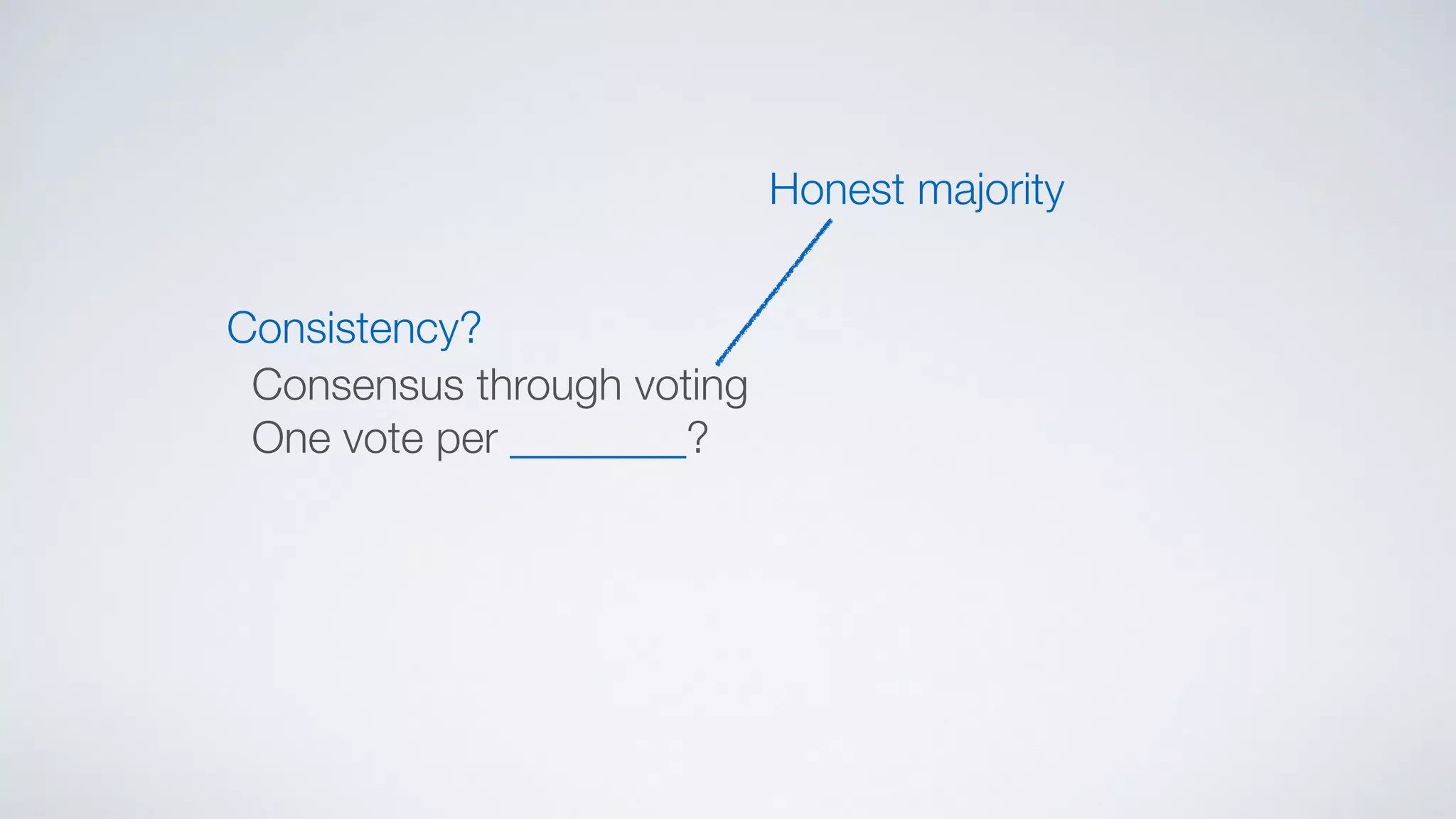 Honest majority

Consistency?

Consensus through voting

One vote per ________?